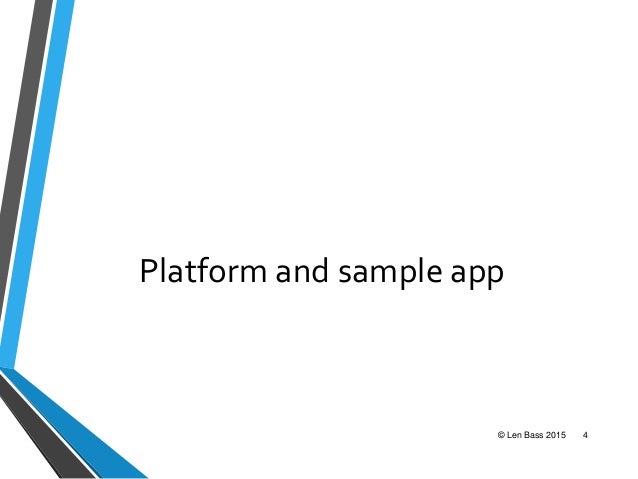 Platform and sample app

© Len Bass 2015 4